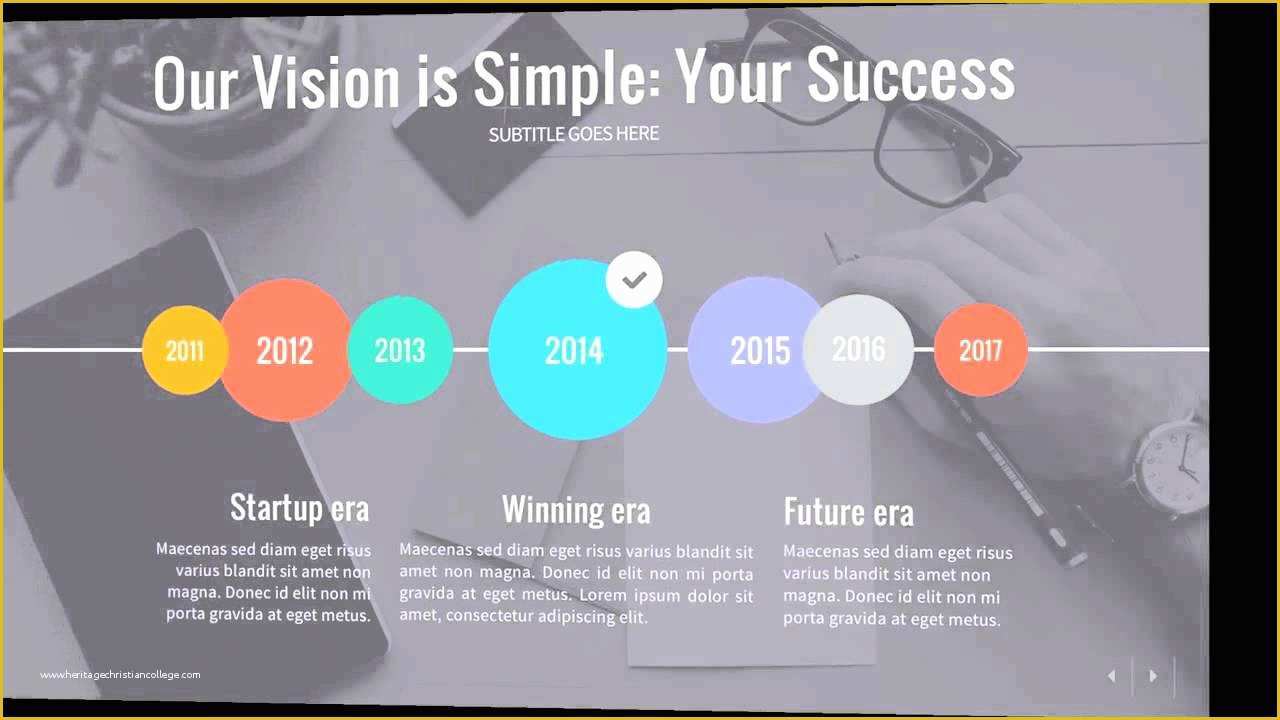 Our Vision is Simple: Your Success

SUBTITLE GOES HERE

2011 2012 2013 2014 2015 2016 2017

Startup era

Maecenas sed diam eget risus varius blandit sit amet non magna. Donec id elit non mi porta gravida at eget metus.

Winning era

Maecenas sed diam eget risus varius blandit sit amet non magna. Donec id elit non mi porta gravida at eget metus. Lorem ipsum dolor sit amet, consectetur adipiscing elit.

Future era

Maecenas sed diam eget risus varius blandit sit amet non magna. Donec id elit non mi porta gravida at eget metus.

www.heritagechristiancollege.com